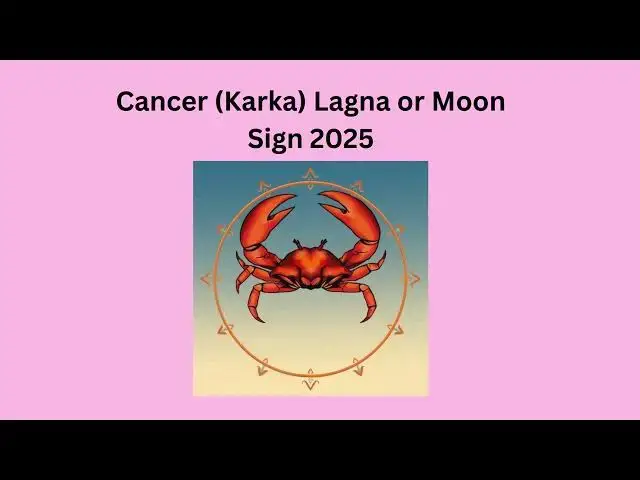 Cancer (Karka) Lagna or Moon Sign 2025